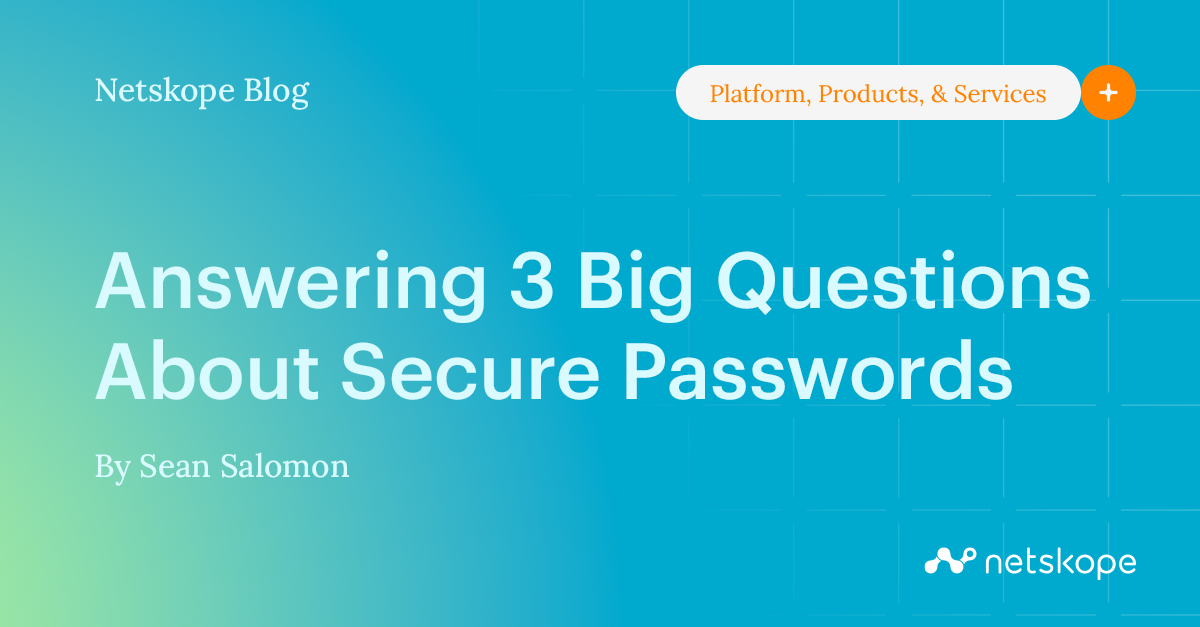 Netskope Blog

Platform, Products, & Services

+

Answering 3 Big Questions About Secure Passwords

By Sean Salomon

netskope